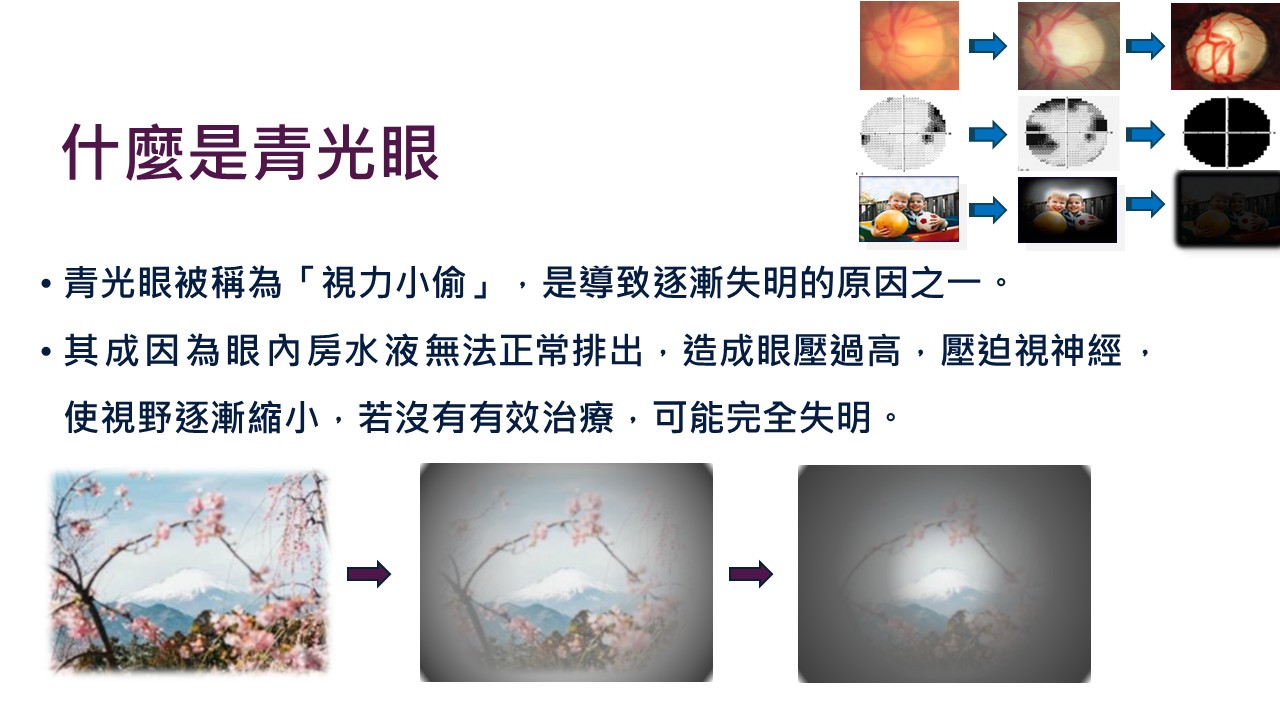 什麼是青光眼

• 青光眼被稱為「視力小偷」，是導致逐漸失明的原因之一。

• 其成因為眼內房水液無法正常排出，造成眼壓過高，壓迫視神經，使視野逐漸縮小，若沒有有效治療，可能完全失明。